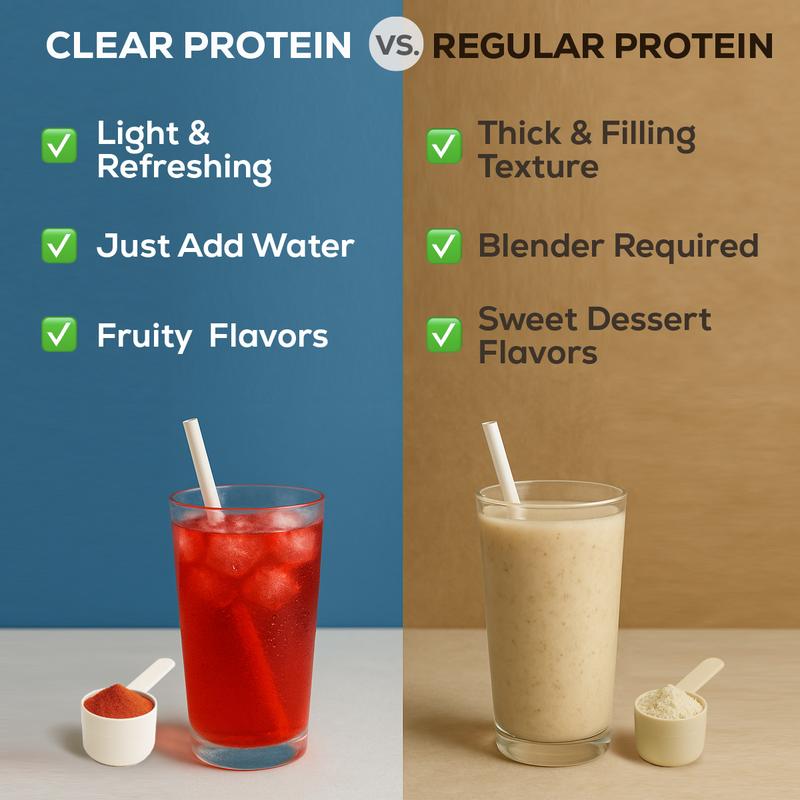 CLEAR PROTEIN VS. REGULAR PROTEIN

✅ Light & Refreshing

✅ Just Add Water

✅ Fruity Flavors

✅ Thick & Filling Texture

✅ Blender Required

✅ Sweet Dessert Flavors